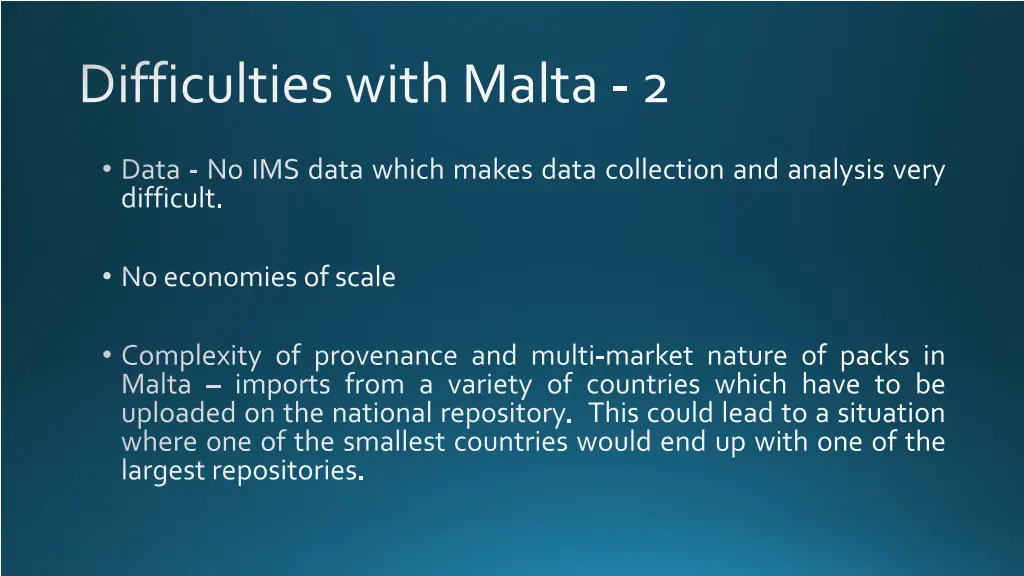 Difficulties with Malta - 2

• Data - No IMS data which makes data collection and analysis very difficult.

• No economies of scale

• Complexity of provenance and multi-market nature of packs in Malta – imports from a variety of countries which have to be uploaded on the national repository. This could lead to a situation where one of the smallest countries would end up with one of the largest repositories.